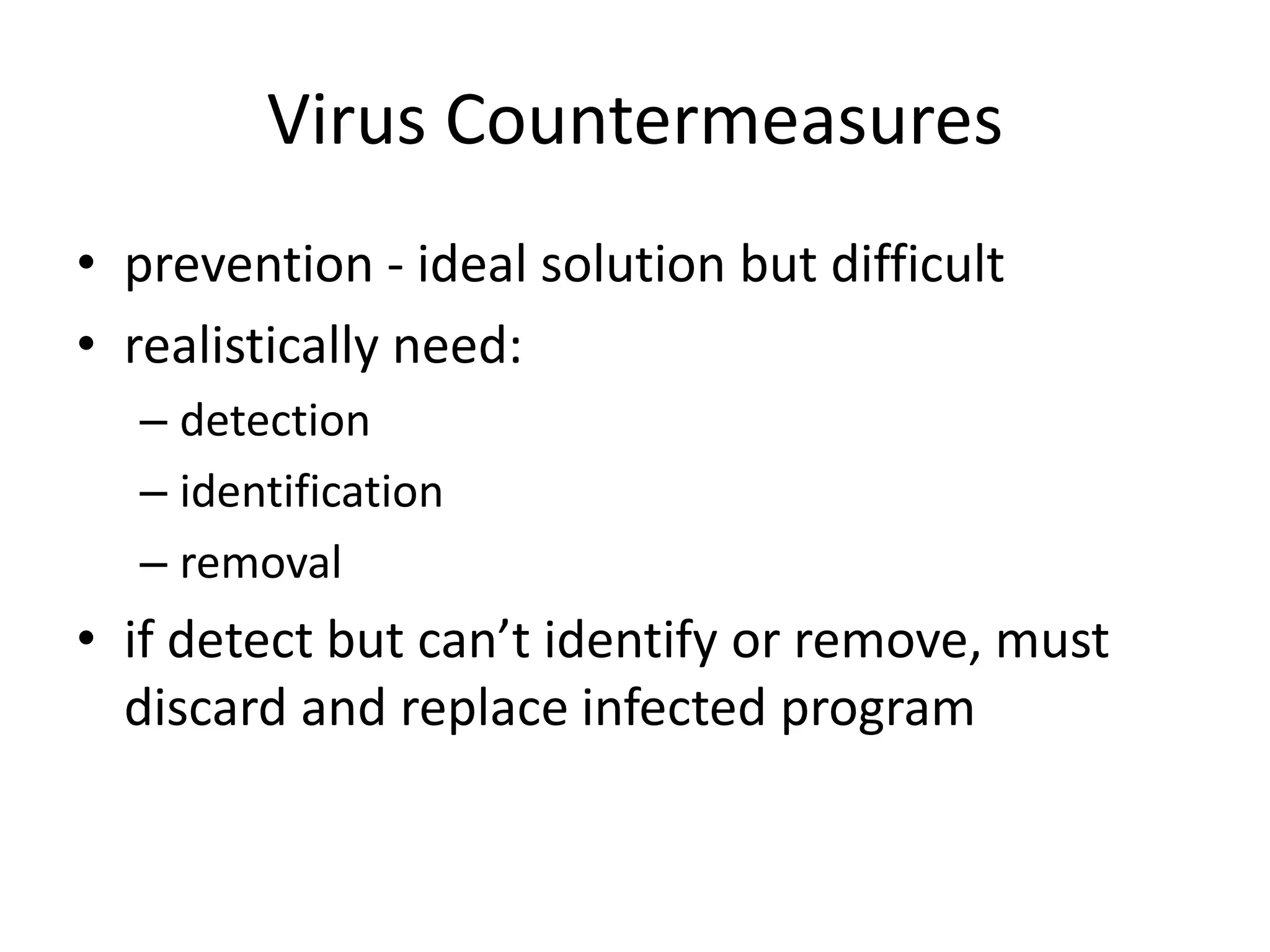 Virus Countermeasures

• prevention - ideal solution but difficult
• realistically need:
  – detection
  – identification
  – removal
• if detect but can’t identify or remove, must discard and replace infected program